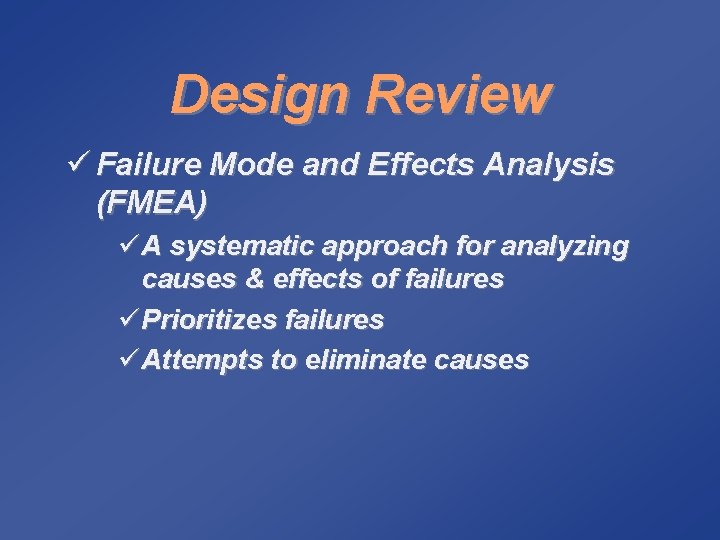 Design Review

✓ Failure Mode and Effects Analysis (FMEA)

✓ A systematic approach for analyzing causes & effects of failures

✓ Prioritizes failures

✓ Attempts to eliminate causes